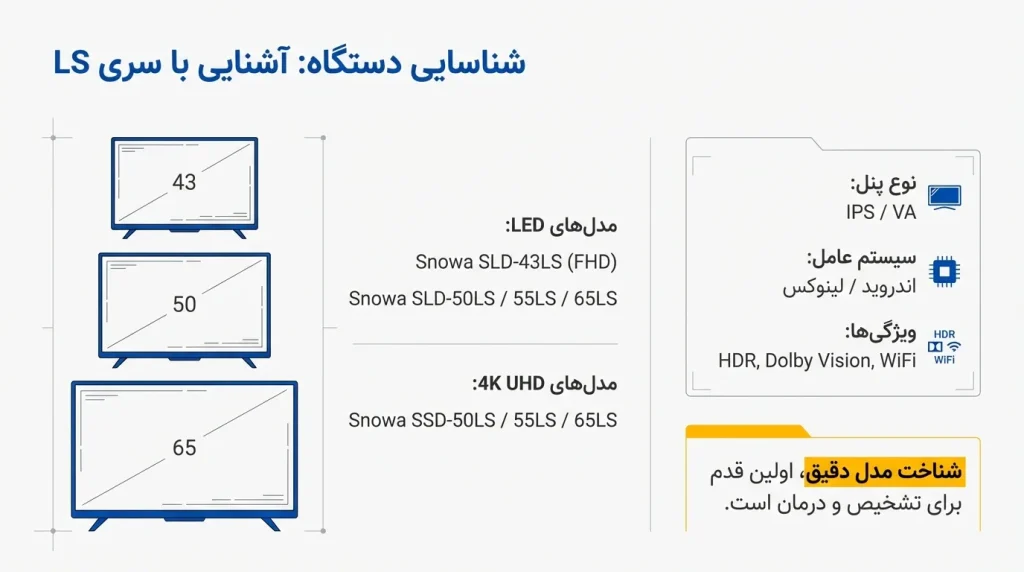 شناسایی دستگاه: آشنایی با سری LS

نوع پنل:
IPS / VA

سیستم عامل:
اندروید / لینوکس

ویژگی‌ها:
HDR, Dolby Vision, WiFi

HDR
WiFi

شناخت مدل دقیق، اولین قدم برای تشخیص و درمان است.

مدل‌های LED:
Snowa SLD-43LS (FHD)
Snowa SLD-50LS / 55LS / 65LS

مدل‌های 4K UHD:
Snowa SSD-50LS / 55LS / 65LS

43

50

65